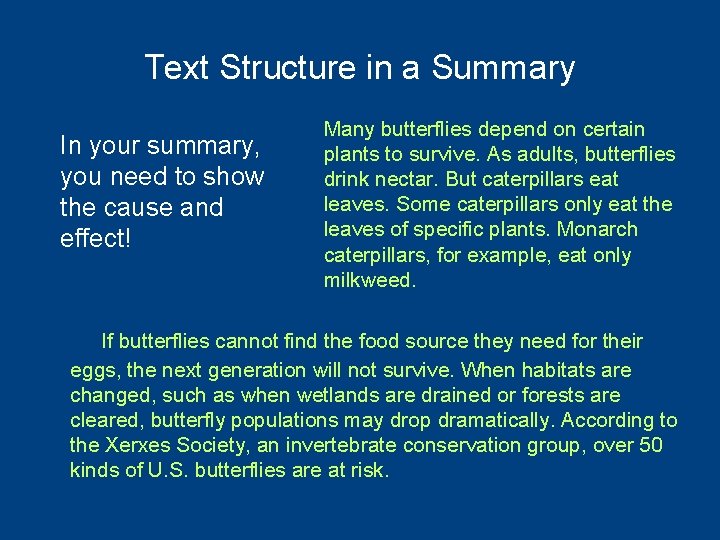 Text Structure in a Summary

In your summary, you need to show the cause and effect!

Many butterflies depend on certain plants to survive. As adults, butterflies drink nectar. But caterpillars eat leaves. Some caterpillars only eat the leaves of specific plants. Monarch caterpillars, for example, eat only milkweed.

If butterflies cannot find the food source they need for their eggs, the next generation will not survive. When habitats are changed, such as when wetlands are drained or forests are cleared, butterfly populations may drop dramatically. According to the Xerxes Society, an invertebrate conservation group, over 50 kinds of U.S. butterflies are at risk.